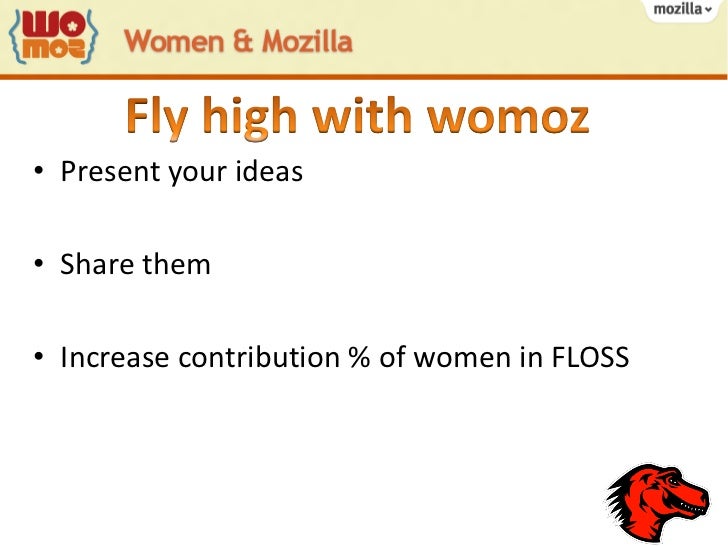 {wo moz} Women & Mozilla

mozilla

Fly high with womoz

• Present your ideas

• Share them

• Increase contribution % of women in FLOSS